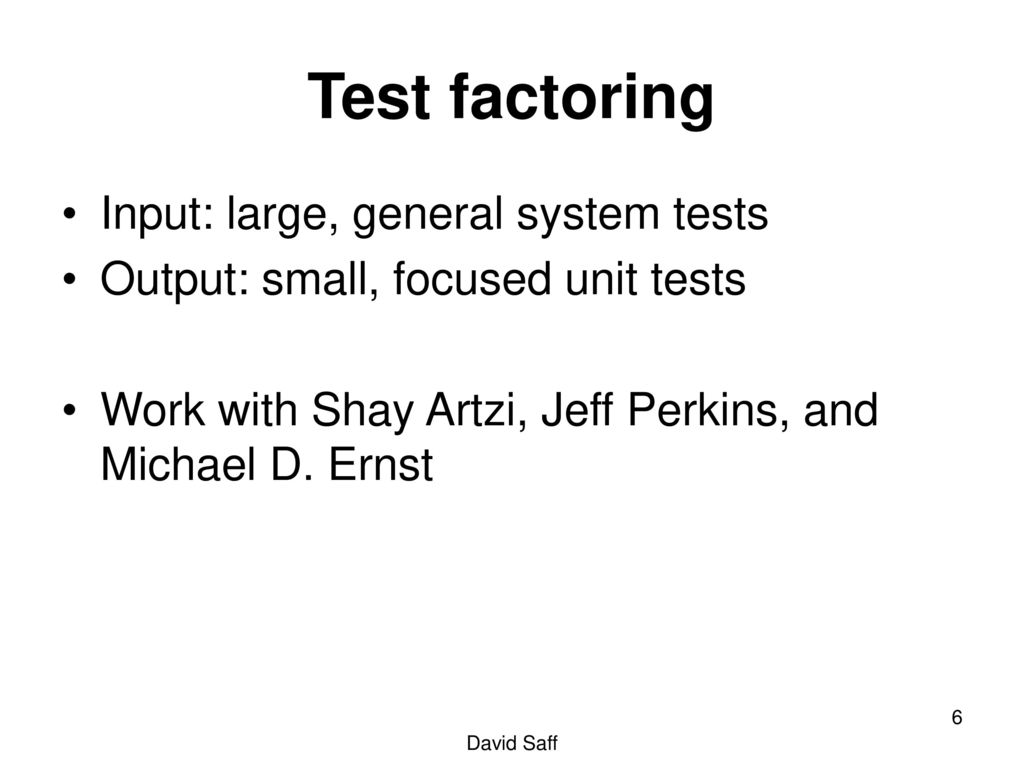 Test factoring

• Input: large, general system tests
• Output: small, focused unit tests

• Work with Shay Artzi, Jeff Perkins, and Michael D. Ernst

6

David Saff